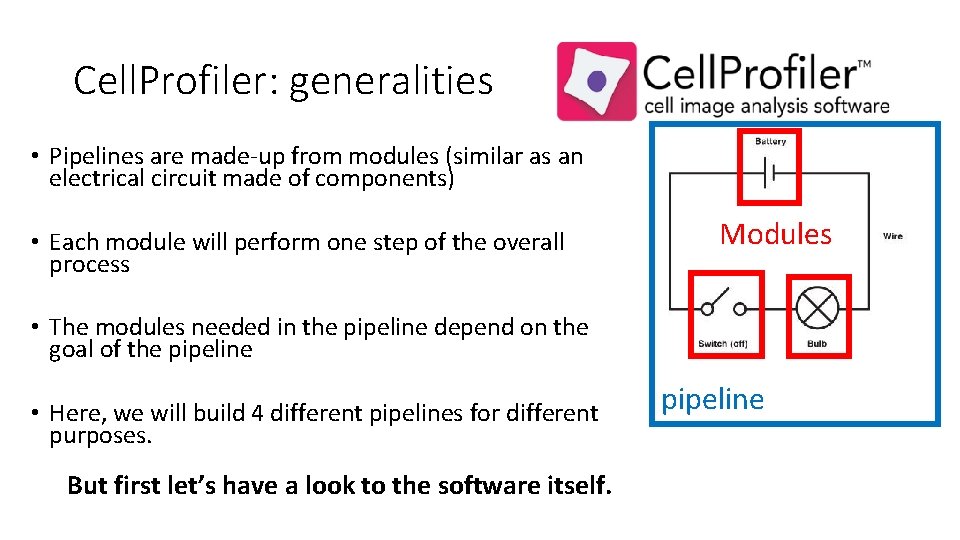 CellProfiler: generalities

CellProfiler™
cell image analysis software

• Pipelines are made-up from modules (similar as an electrical circuit made of components)

• Each module will perform one step of the overall process

• The modules needed in the pipeline depend on the goal of the pipeline

• Here, we will build 4 different pipelines for different purposes.

But first let's have a look to the software itself.

Battery

Modules

Wire

Switch (off)

Bulb

pipeline